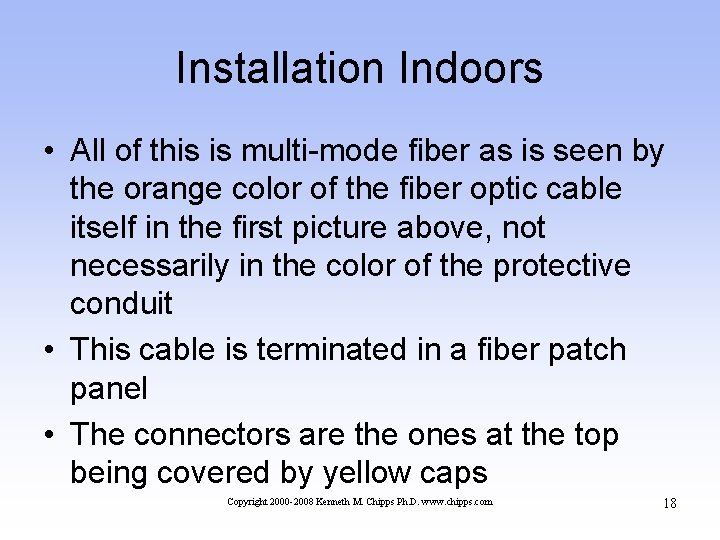 Installation Indoors

• All of this is multi-mode fiber as is seen by the orange color of the fiber optic cable itself in the first picture above, not necessarily in the color of the protective conduit

• This cable is terminated in a fiber patch panel

• The connectors are the ones at the top being covered by yellow caps

Copyright 2000-2008 Kenneth M. Chipps Ph.D. www.chipps.com

18